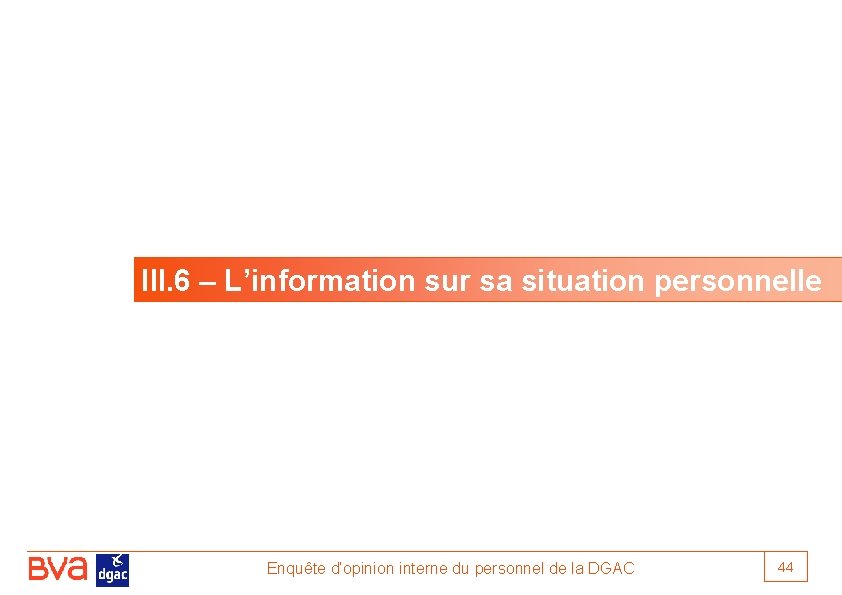 III.6 – L'information sur sa situation personnelle

BVA dgac

Enquête d'opinion interne du personnel de la DGAC

44